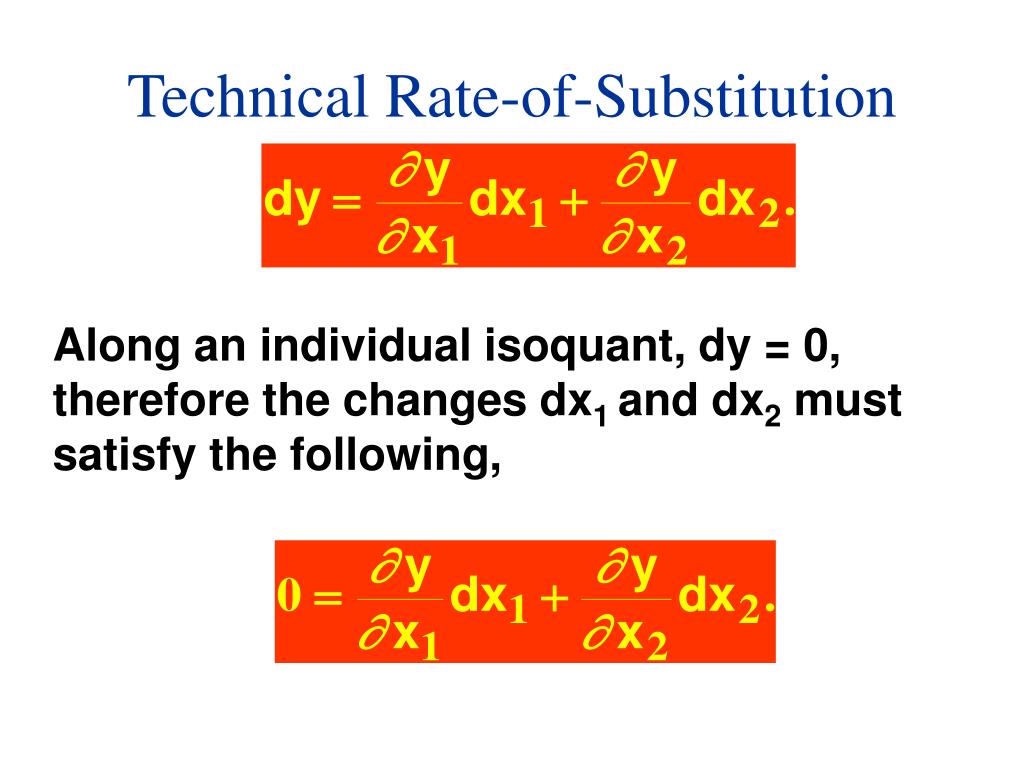 Technical Rate-of-Substitution

$dy = \frac{\partial y}{\partial x_1} dx_1 + \frac{\partial y}{\partial x_2} dx_2.$

Along an individual isoquant, dy = 0, therefore the changes $dx_1$ and $dx_2$ must satisfy the following,

$0 = \frac{\partial y}{\partial x_1} dx_1 + \frac{\partial y}{\partial x_2} dx_2.$